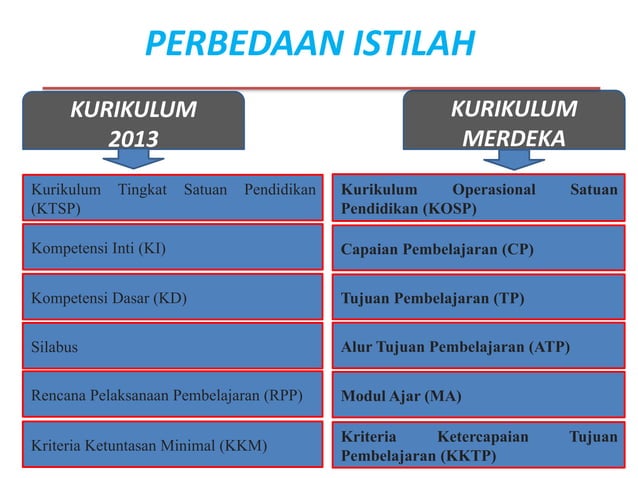 PERBEDAAN ISTILAH

| KURIKULUM 2013 | KURIKULUM MERDEKA |
|---|---|
| Kurikulum Tingkat Satuan Pendidikan (KTSP) | Kurikulum Operasional Satuan Pendidikan (KOSP) |
| Kompetensi Inti (KI) | Capaian Pembelajaran (CP) |
| Kompetensi Dasar (KD) | Tujuan Pembelajaran (TP) |
| Silabus | Alur Tujuan Pembelajaran (ATP) |
| Rencana Pelaksanaan Pembelajaran (RPP) | Modul Ajar (MA) |
| Kriteria Ketuntasan Minimal (KKM) | Kriteria Ketercapaian Tujuan Pembelajaran (KKTP) |